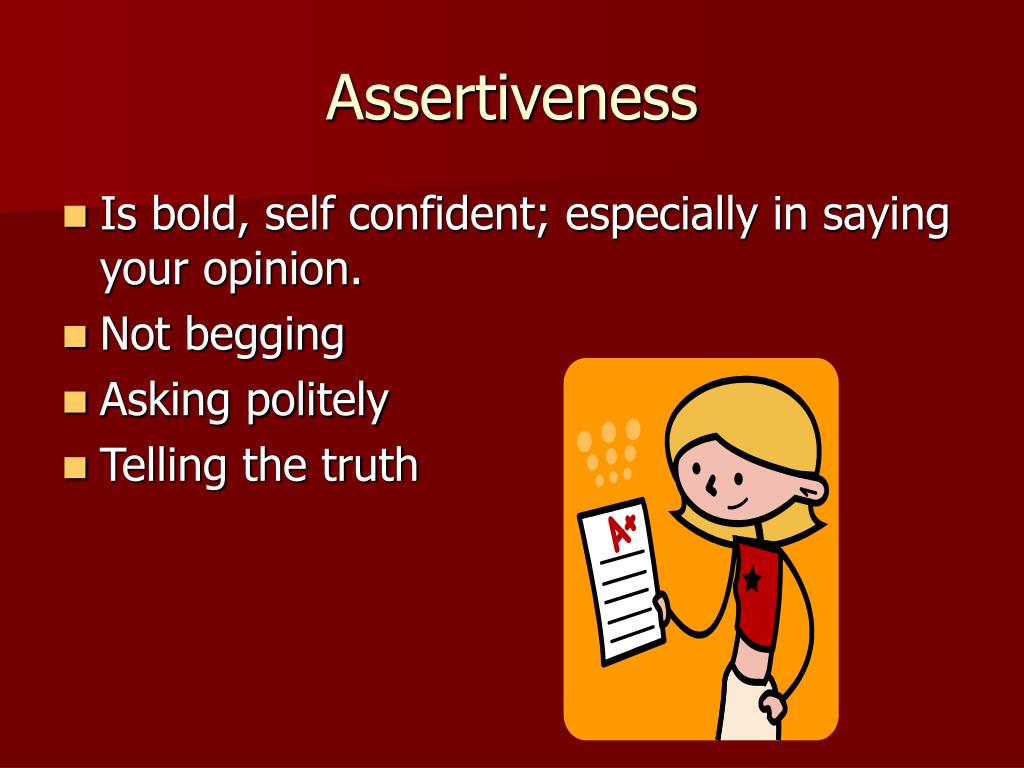 Assertiveness

- Is bold, self confident; especially in saying your opinion.
- Not begging
- Asking politely
- Telling the truth

A+